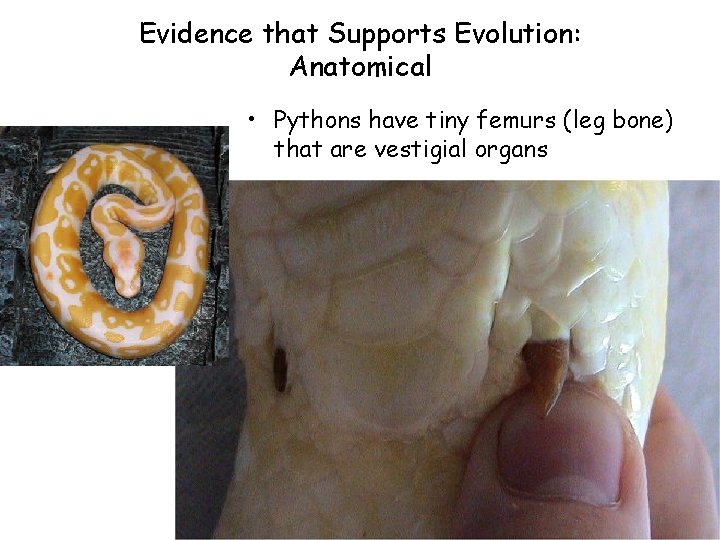 Evidence that Supports Evolution:
Anatomical

• Pythons have tiny femurs (leg bone) that are vestigial organs